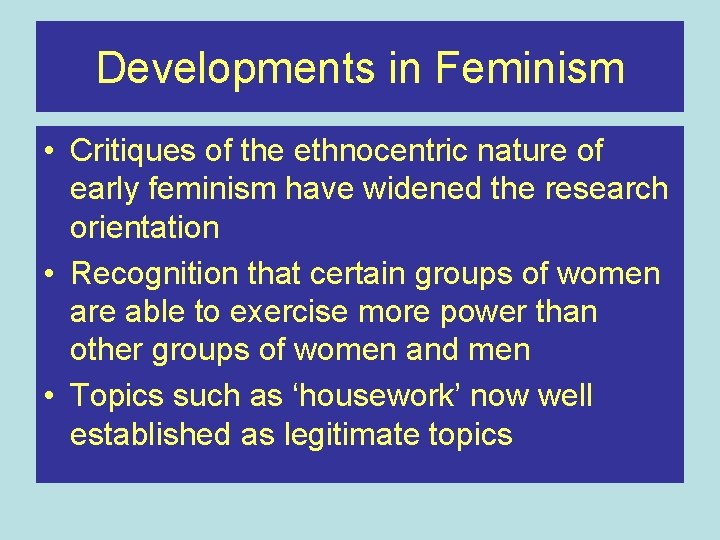 Developments in Feminism

• Critiques of the ethnocentric nature of early feminism have widened the research orientation
• Recognition that certain groups of women are able to exercise more power than other groups of women and men
• Topics such as ‘housework’ now well established as legitimate topics